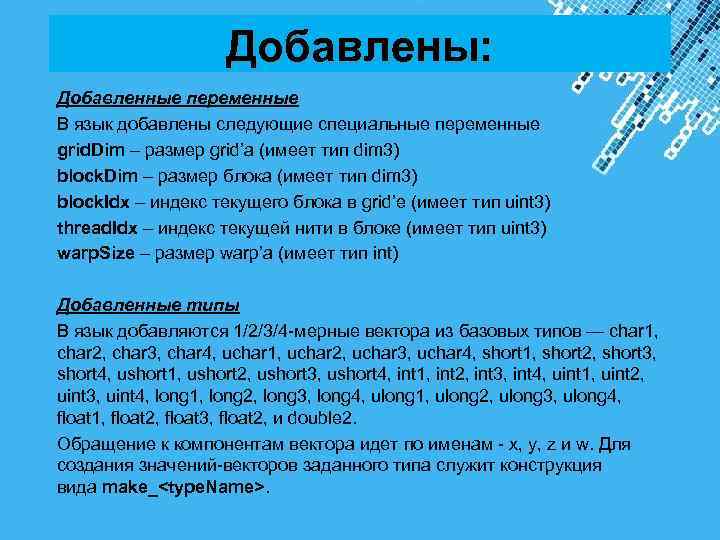 Добавлены:

Добавленные переменные

В язык добавлены следующие специальные переменные

gridDim – размер grid'а (имеет тип dim3)

blockDim – размер блока (имеет тип dim3)

blockIdx – индекс текущего блока в grid'е (имеет тип uint3)

threadIdx – индекс текущей нити в блоке (имеет тип uint3)

warpSize – размер warp'а (имеет тип int)

Добавленные типы

В язык добавляются 1/2/3/4-мерные вектора из базовых типов — char1, char2, char3, char4, uchar1, uchar2, uchar3, uchar4, short1, short2, short3, short4, ushort1, ushort2, ushort3, ushort4, int1, int2, int3, int4, uint1, uint2, uint3, uint4, long1, long2, long3, long4, ulong1, ulong2, ulong3, ulong4, float1, float2, float3, float2, и double2.

Обращение к компонентам вектора идет по именам - x, y, z и w. Для создания значений-векторов заданного типа служит конструкция вида make_<typeName>.